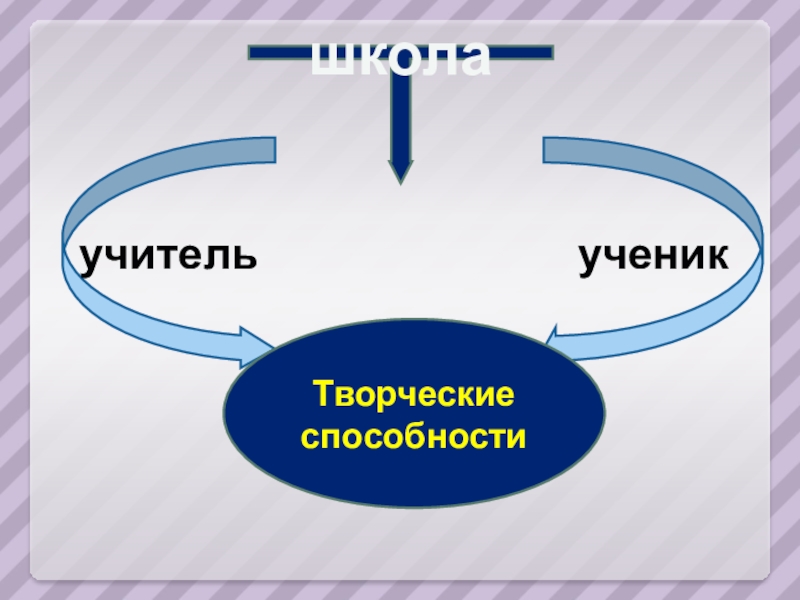 школа

учитель

ученик

Творческие способности